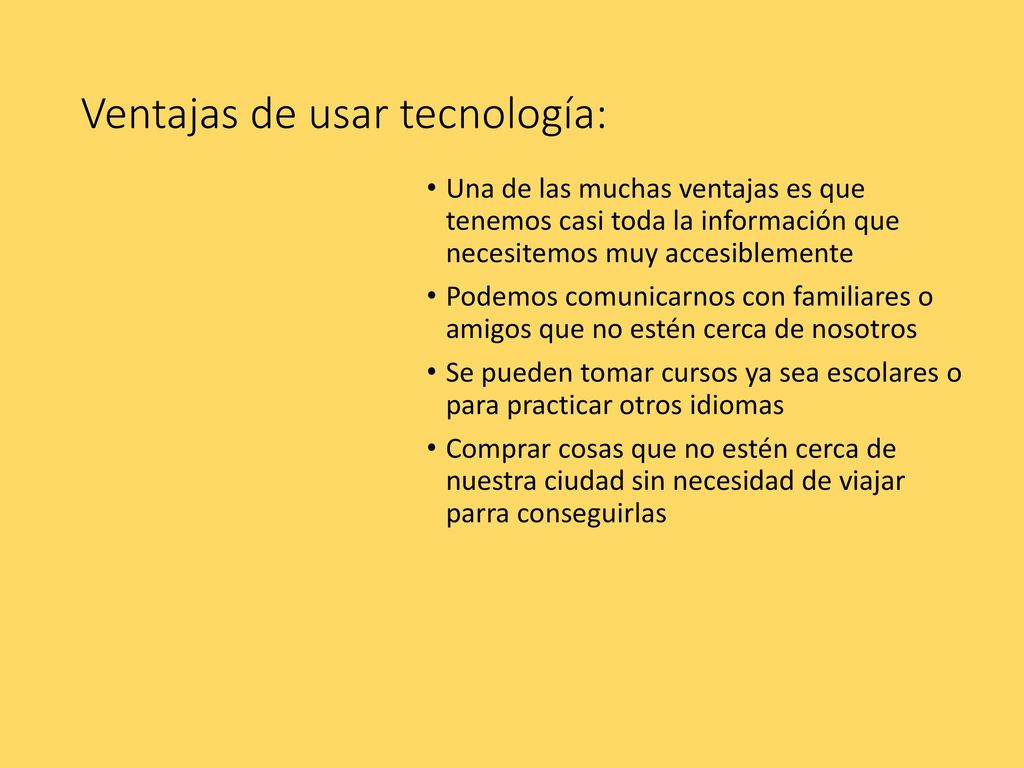 Ventajas de usar tecnología:

• Una de las muchas ventajas es que tenemos casi toda la información que necesitemos muy accesiblemente
• Podemos comunicarnos con familiares o amigos que no estén cerca de nosotros
• Se pueden tomar cursos ya sea escolares o para practicar otros idiomas
• Comprar cosas que no estén cerca de nuestra ciudad sin necesidad de viajar parra conseguirlas